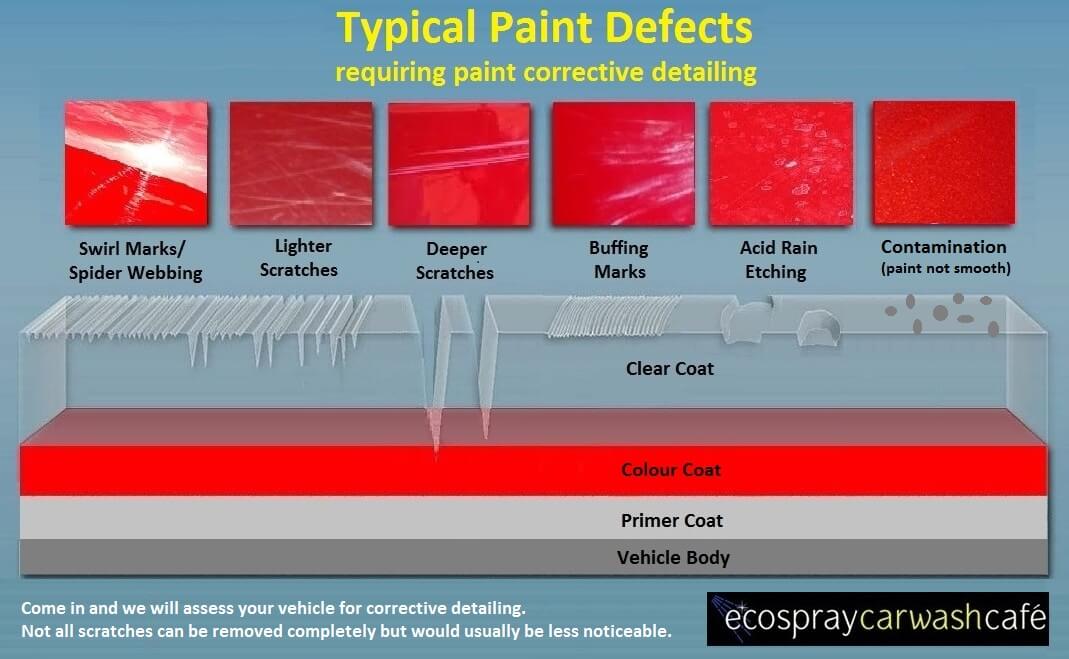 Typical Paint Defects
requiring paint corrective detailing

Swirl Marks/ Spider Webbing

Lighter Scratches

Deeper Scratches

Buffing Marks

Acid Rain Etching

Contamination (paint not smooth)

Clear Coat

Colour Coat

Primer Coat

Vehicle Body

Come in and we will assess your vehicle for corrective detailing.
Not all scratches can be removed completely but would usually be less noticeable.

ecospraycarwashcafé